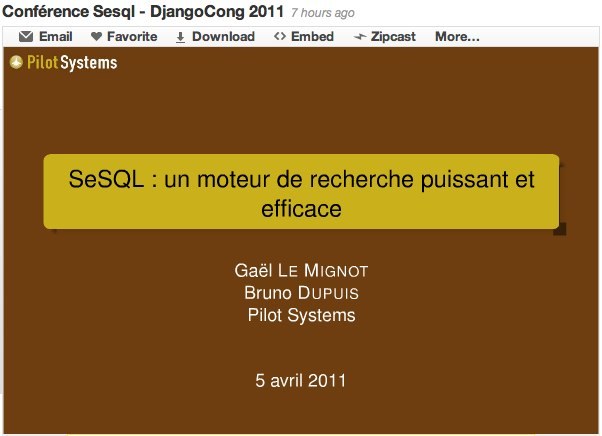 Conférence Sesql - DjangoCong 2011 7 hours ago

Email Favorite Download Embed Zipcast More...

Pilot Systems

SeSQL : un moteur de recherche puissant et efficace

Gaël LE MIGNOT
Bruno DUPUIS
Pilot Systems

5 avril 2011